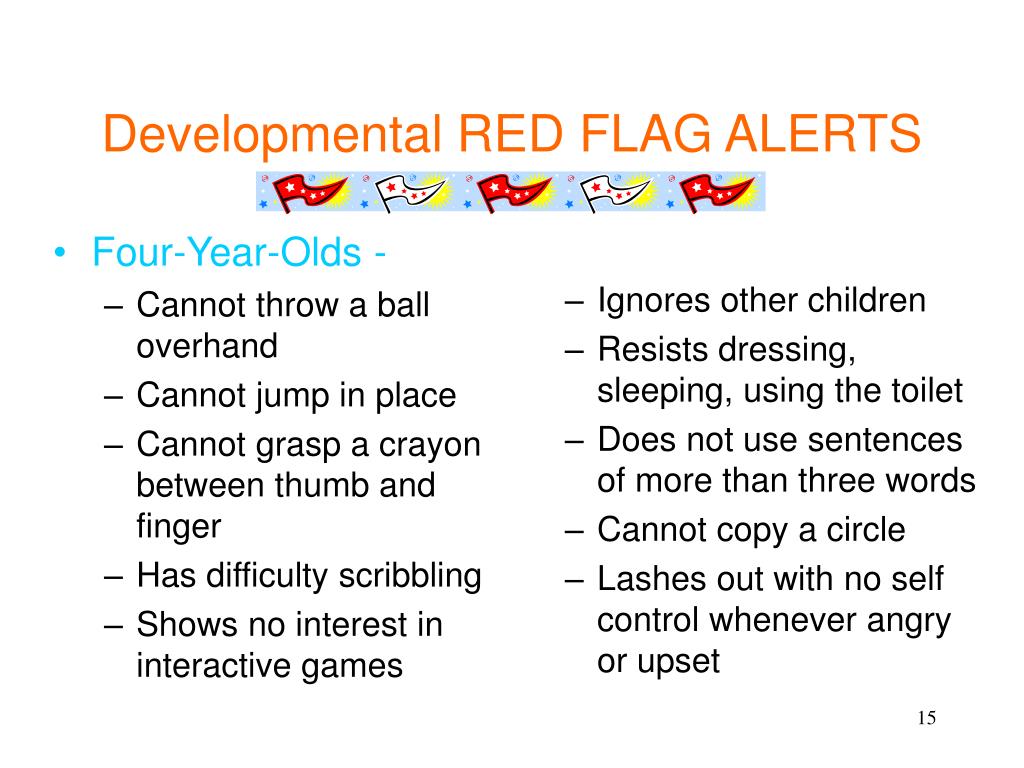 Developmental RED FLAG ALERTS

• Four-Year-Olds -
– Cannot throw a ball overhand
– Cannot jump in place
– Cannot grasp a crayon between thumb and finger
– Has difficulty scribbling
– Shows no interest in interactive games

– Ignores other children
– Resists dressing, sleeping, using the toilet
– Does not use sentences of more than three words
– Cannot copy a circle
– Lashes out with no self control whenever angry or upset

15